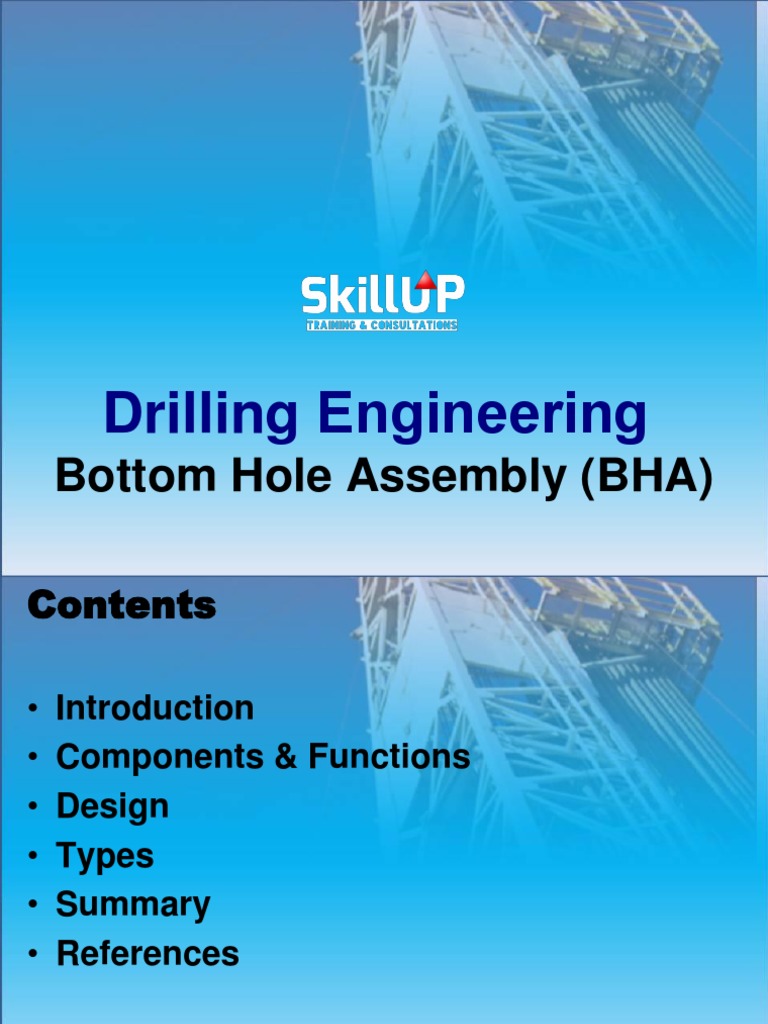 SkillUP
TRAINING & CONSULTATIONS

Drilling Engineering
Bottom Hole Assembly (BHA)

Contents

• Introduction
• Components & Functions
• Design
• Types
• Summary
• References